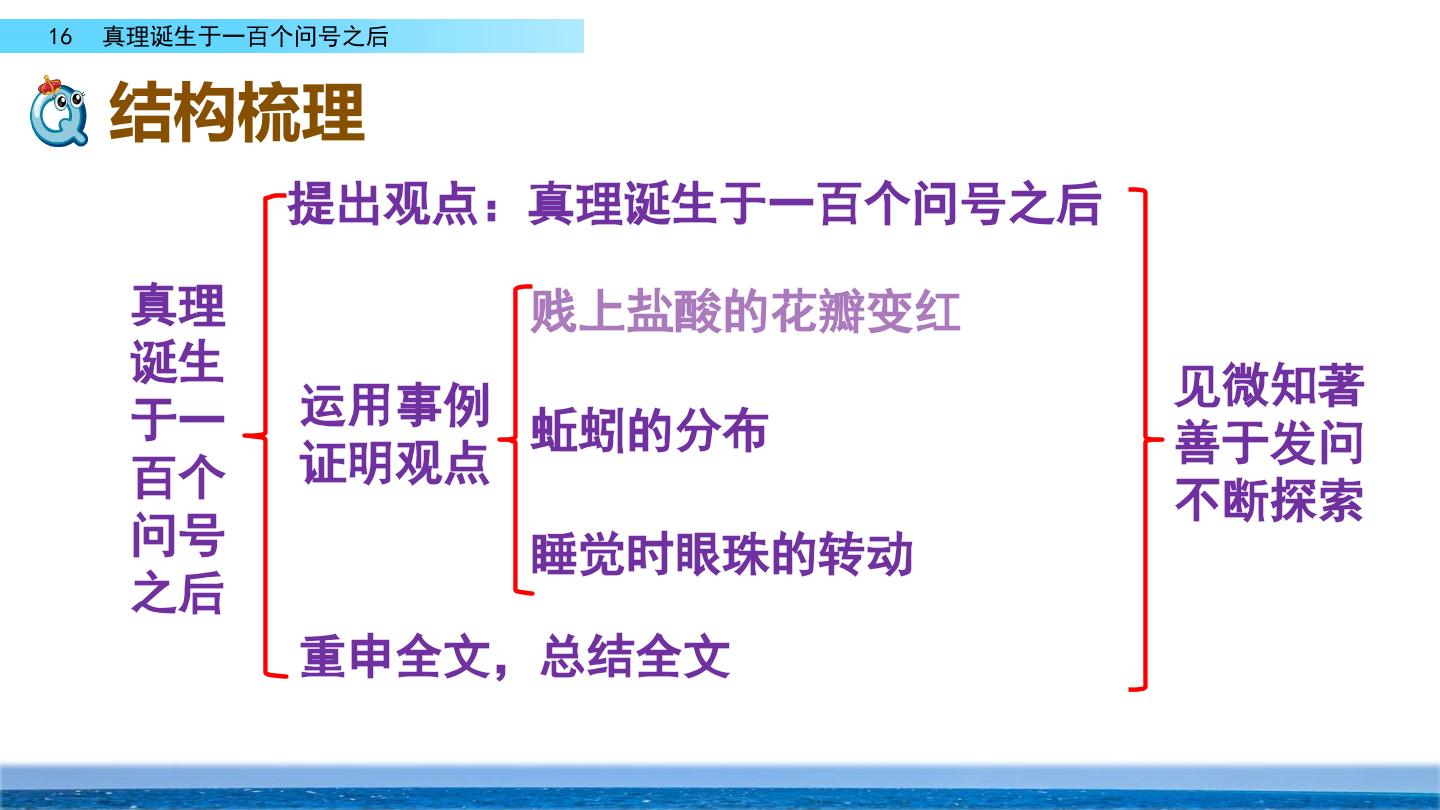 16 真理诞生于一百个问号之后

结构梳理

真理诞生于一百个问号之后

提出观点：真理诞生于一百个问号之后

运用事例证明观点

贱上盐酸的花瓣变红

蚯蚓的分布

睡觉时眼珠的转动

重申全文，总结全文

见微知著
善于发问
不断探索